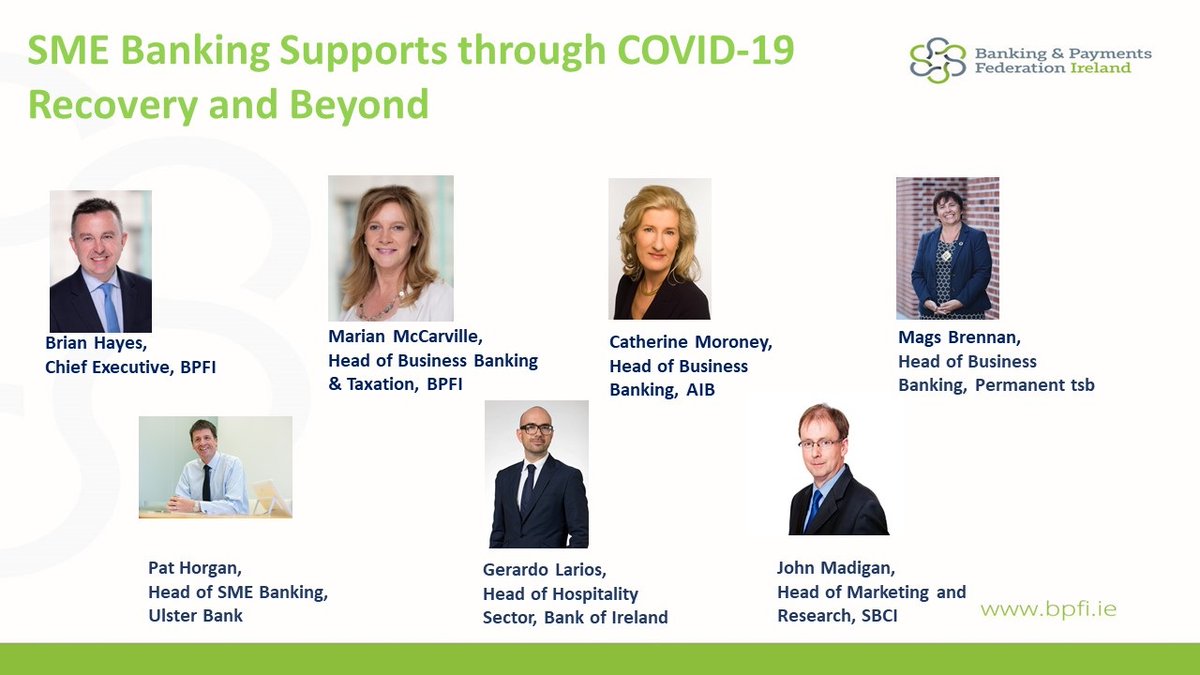 SME Banking Supports through COVID-19 Recovery and Beyond

Banking & Payments Federation Ireland

Brian Hayes, Chief Executive, BPFI

Marian McCarville, Head of Business Banking & Taxation, BPFI

Catherine Moroney, Head of Business Banking, AIB

Mags Brennan, Head of Business Banking, Permanent tsb

Pat Horgan, Head of SME Banking, Ulster Bank

Gerardo Larios, Head of Hospitality Sector, Bank of Ireland

John Madigan, Head of Marketing and Research, SBCI

www.bpfi.ie